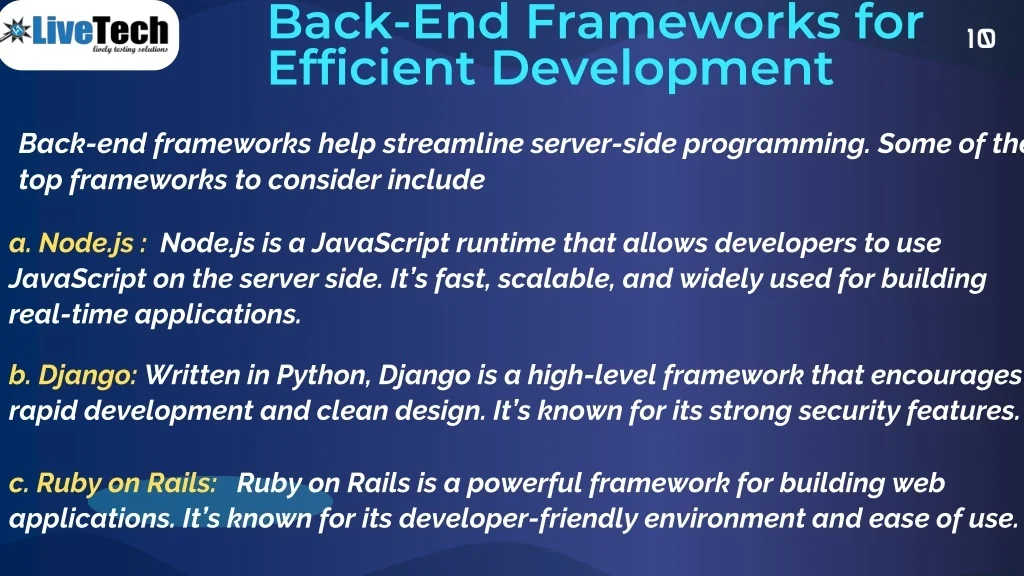 LiveTech
lively testing solutions

Back-End Frameworks for Efficient Development

10

Back-end frameworks help streamline server-side programming. Some of the top frameworks to consider include

a. Node.js : Node.js is a JavaScript runtime that allows developers to use JavaScript on the server side. It's fast, scalable, and widely used for building real-time applications.

b. Django: Written in Python, Django is a high-level framework that encourages rapid development and clean design. It's known for its strong security features.

c. Ruby on Rails: Ruby on Rails is a powerful framework for building web applications. It's known for its developer-friendly environment and ease of use.